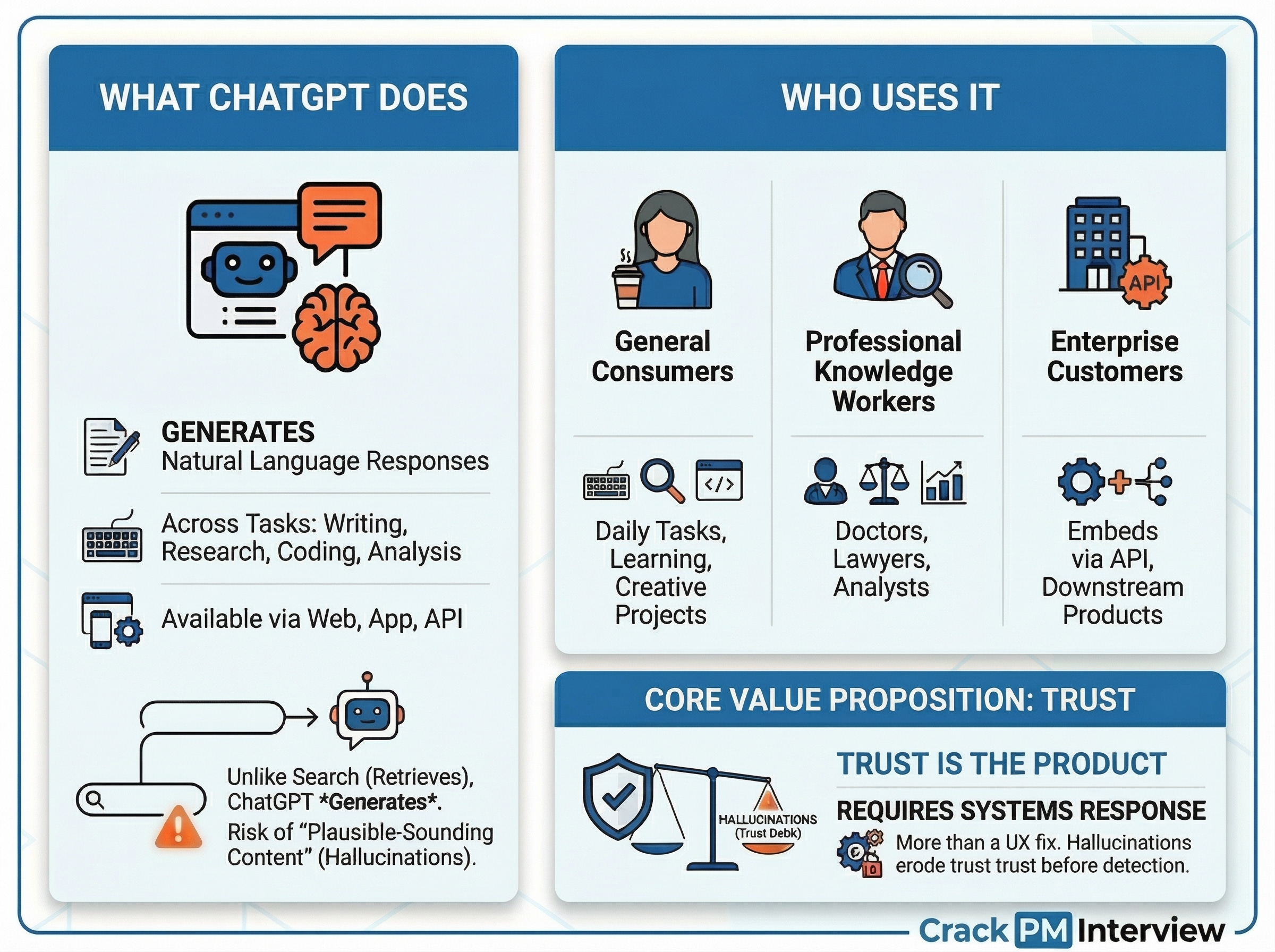 WHAT CHATGPT DOES

GENERATES
Natural Language Responses

Across Tasks: Writing, Research, Coding, Analysis

Available via Web, App, API

Unlike Search (Retrieves), ChatGPT *Generates*.
Risk of “Plausible-Sounding Content” (Hallucinations).

WHO USES IT

General Consumers

Daily Tasks, Learning, Creative Projects

Professional Knowledge Workers

Doctors, Lawyers, Analysts

API

Enterprise Customers

Embeds via API, Downstream Products

CORE VALUE PROPOSITION: TRUST

HALLUCINATIONS (Trust Debk)

TRUST IS THE PRODUCT

REQUIRES SYSTEMS RESPONSE

More than a UX fix. Hallucinations erode trust trust before detection.

Crack PM Interview